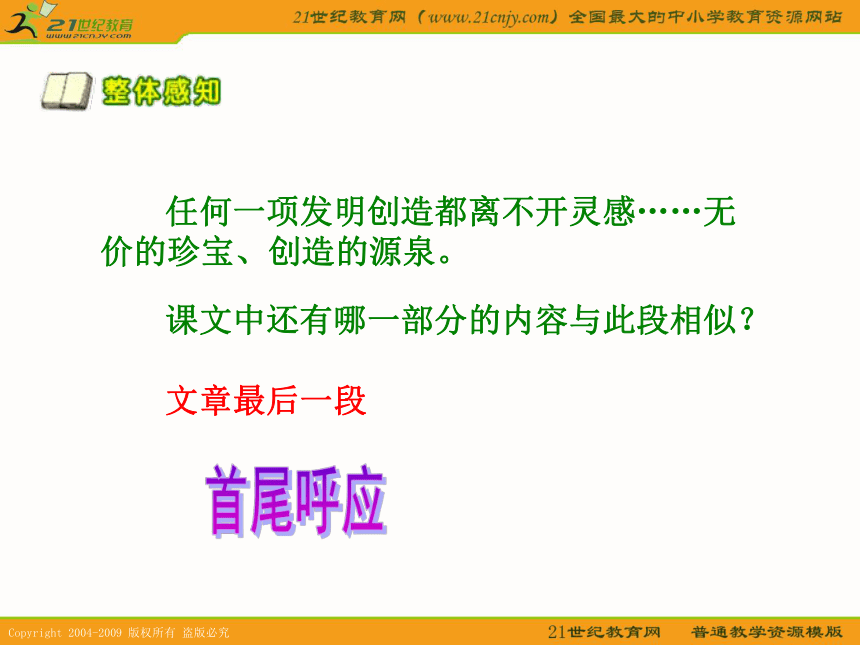 21世纪教育
www.21cnjy.com

21世纪教育网（www.21cnjy.com）全国最大的中小学教育资源网站

整体感知

任何一项发明创造都离不开灵感……无价的珍宝、创造的源泉。

课文中还有哪一部分的内容与此段相似？

文章最后一段

首尾呼应

Copyright 2004-2009 版权所有 盗版必究

21世纪教育网 普通教学资源模版